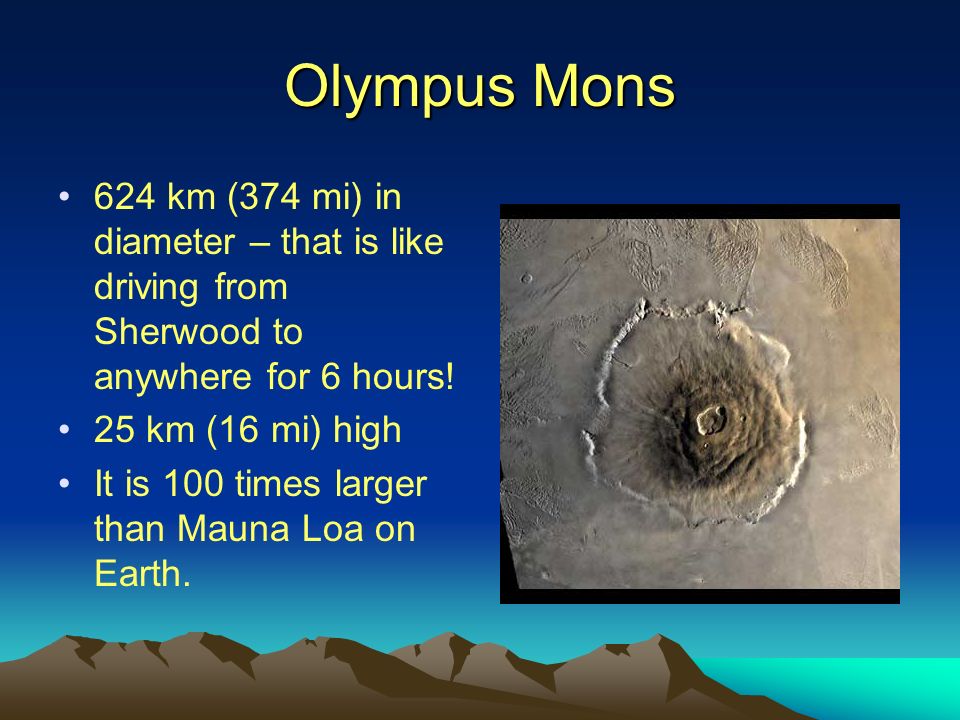 Olympus Mons

• 624 km (374 mi) in diameter – that is like driving from Sherwood to anywhere for 6 hours!
• 25 km (16 mi) high
• It is 100 times larger than Mauna Loa on Earth.